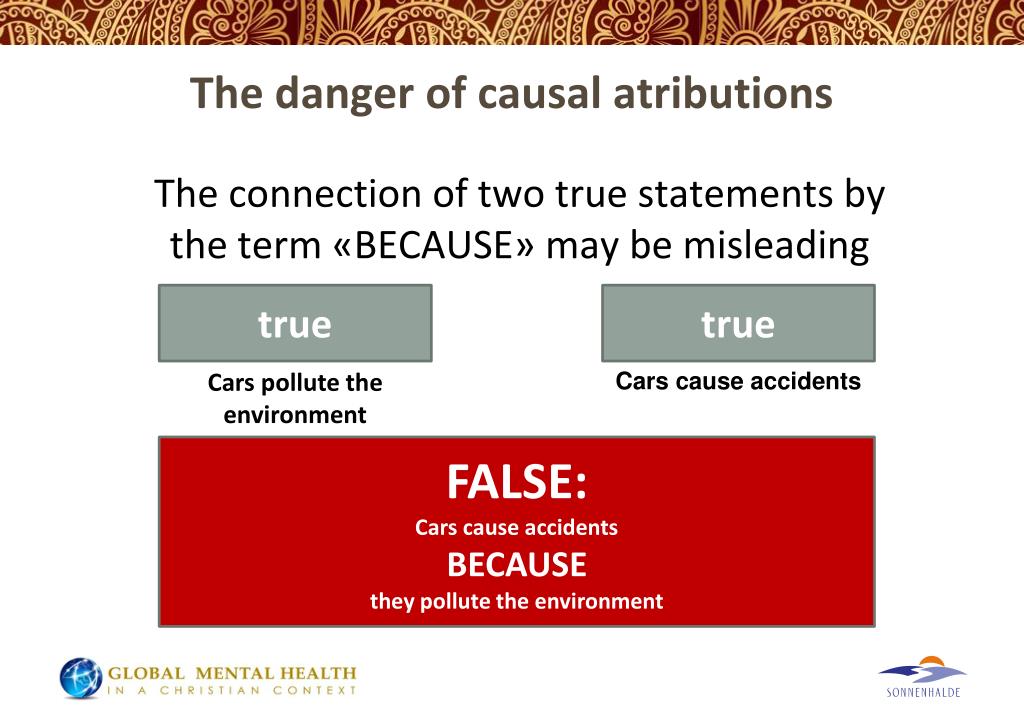 The danger of causal atributions

The connection of two true statements by the term «BECAUSE» may be misleading

true

Cars pollute the environment

true

Cars cause accidents

FALSE:
Cars cause accidents
BECAUSE
they pollute the environment

GLOBAL MENTAL HEALTH
IN A CHRISTIAN CONTEXT

SONNENHALDE